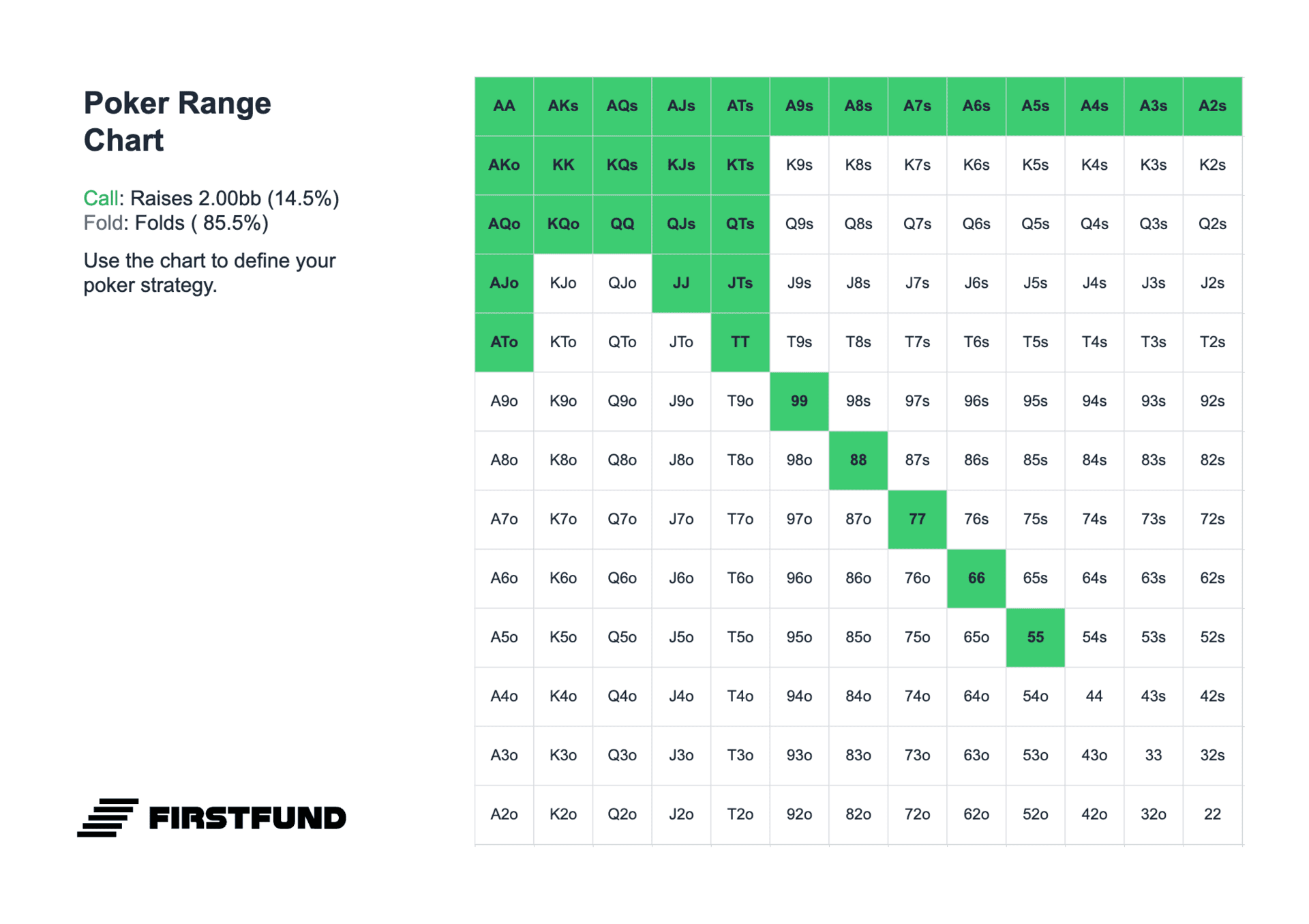 Poker Range Chart

Call: Raises 2.00bb (14.5%)
Fold: Folds ( 85.5%)

Use the chart to define your poker strategy.

FIRSTFUND

| AA | AKs | AQs | AJs | ATs | A9s | A8s | A7s | A6s | A5s | A4s | A3s | A2s |
|---|---|---|---|---|---|---|---|---|---|---|---|---|
| AKo | KK | KQs | KJs | KTs | K9s | K8s | K7s | K6s | K5s | K4s | K3s | K2s |
| AQo | KQo | QQ | QJs | QTs | Q9s | Q8s | Q7s | Q6s | Q5s | Q4s | Q3s | Q2s |
| AJo | KJo | QJo | JJ | JTs | J9s | J8s | J7s | J6s | J5s | J4s | J3s | J2s |
| ATo | KTo | QTo | JTo | TT | T9s | T8s | T7s | T6s | T5s | T4s | T3s | T2s |
| A9o | K9o | Q9o | J9o | T9o | 99 | 98s | 97s | 96s | 95s | 94s | 93s | 92s |
| A8o | K8o | Q8o | J8o | T8o | 98o | 88 | 87s | 86s | 85s | 84s | 83s | 82s |
| A7o | K7o | Q7o | J7o | T7o | 97o | 87o | 77 | 76s | 75s | 74s | 73s | 72s |
| A6o | K6o | Q6o | J6o | T6o | 96o | 86o | 76o | 66 | 65s | 64s | 63s | 62s |
| A5o | K5o | Q5o | J5o | T5o | 95o | 85o | 75o | 65o | 55 | 54s | 53s | 52s |
| A4o | K4o | Q4o | J4o | T4o | 94o | 84o | 74o | 64o | 54o | 44 | 43s | 42s |
| A3o | K3o | Q3o | J3o | T3o | 93o | 83o | 73o | 63o | 53o | 43o | 33 | 32s |
| A2o | K2o | Q2o | J2o | T2o | 92o | 82o | 72o | 62o | 52o | 42o | 32o | 22 |